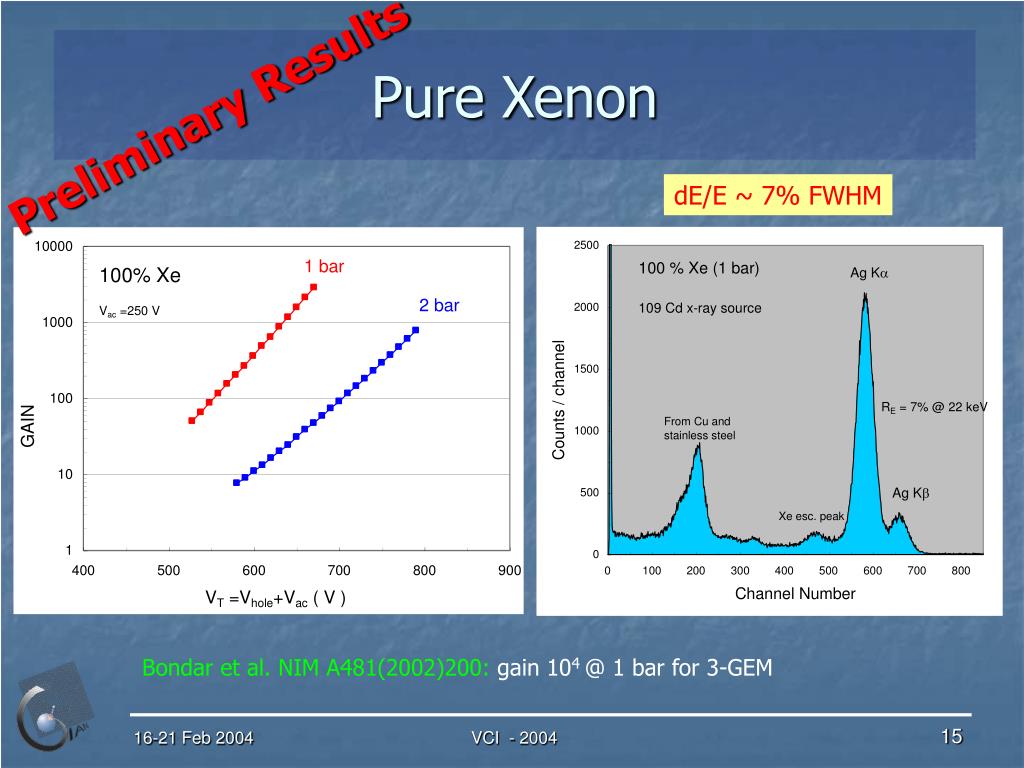 Preliminary Results

Pure Xenon

dE/E ~ 7% FWHM

10000
1000
100
10
1
GAIN
100% Xe
$V_{ac}$ =250 V
1 bar
2 bar
400 500 600 700 800 900
$V_T = V_{hole} + V_{ac}$ ( V )

2500
2000
1500
1000
500
0
Counts / channel
100 % Xe (1 bar)
109 Cd x-ray source
Ag K$\alpha$
$R_E$ = 7% @ 22 keV
From Cu and stainless steel
Ag K$\beta$
Xe esc. peak
0 100 200 300 400 500 600 700 800
Channel Number

Bondar et al. NIM A481(2002)200: gain $10^4$ @ 1 bar for 3-GEM

16-21 Feb 2004
VCI - 2004
15